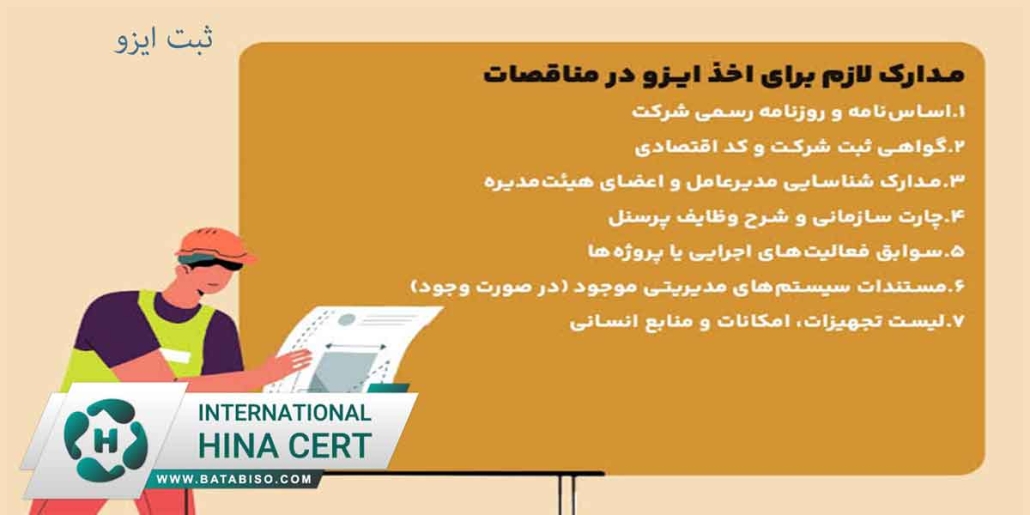 ثبت ایزو

مدارک لازم برای اخذ ایزو در مناقصات

۱.اساس‌نامه و روزنامه رسمی شرکت

۲.گواهی ثبت شرکت و کد اقتصادی

۳.مدارک شناسایی مدیرعامل و اعضای هیئت‌مدیره

۴.چارت سازمانی و شرح وظایف پرسنل

۵.سوابق فعالیت‌های اجرایی یا پروژه‌ها

۶.مستندات سیستم‌های مدیریتی موجود (در صورت وجود)

۷.لیست تجهیزات، امکانات و منابع انسانی

H

INTERNATIONAL
HINA CERT
WWW.BATABISO.COM